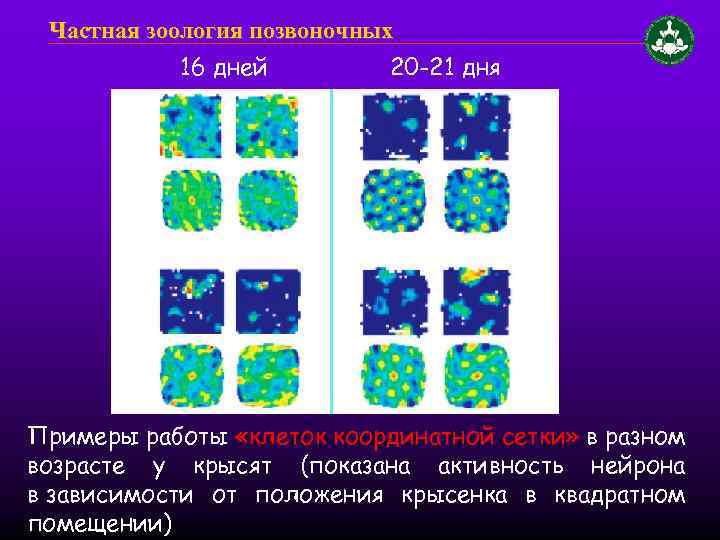 Частная зоология позвоночных

16 дней

20-21 дня

Примеры работы «клеток координатной сетки» в разном возрасте у крысят (показана активность нейрона в зависимости от положения крысенка в квадратном помещении)